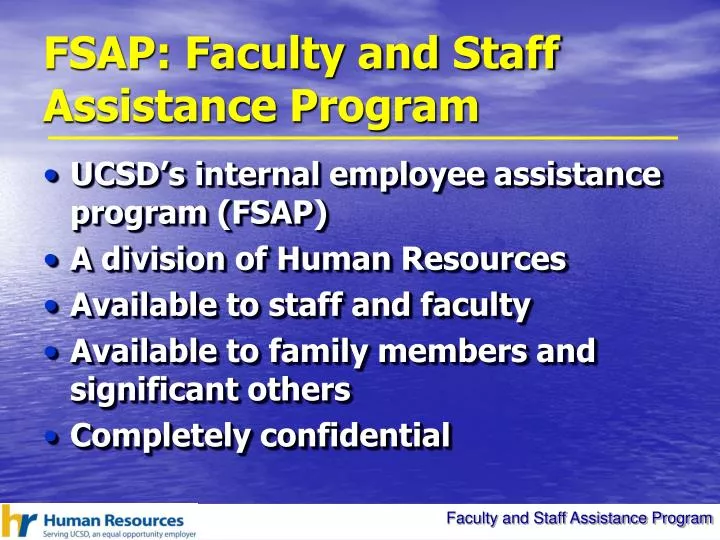 FSAP: Faculty and Staff Assistance Program

• UCSD's internal employee assistance program (FSAP)
• A division of Human Resources
• Available to staff and faculty
• Available to family members and significant others
• Completely confidential

hr Human Resources
Serving UCSD, an equal opportunity employer

Faculty and Staff Assistance Program